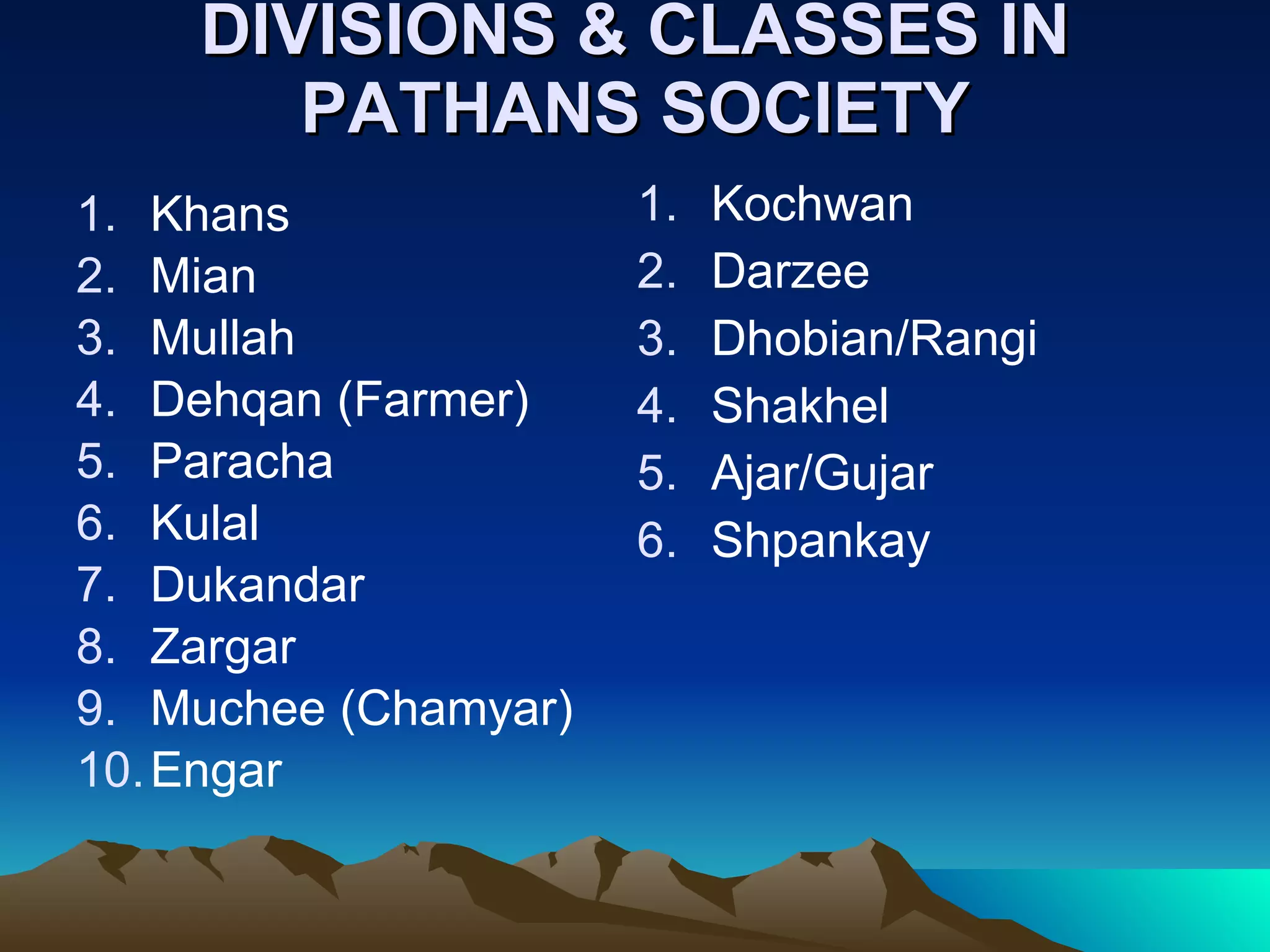 DIVISIONS & CLASSES IN PATHANS SOCIETY

1. Khans
2. Mian
3. Mullah
4. Dehqan (Farmer)
5. Paracha
6. Kulal
7. Dukandar
8. Zargar
9. Muchee (Chamyar)
10. Engar

1. Kochwan
2. Darzee
3. Dhobian/Rangi
4. Shakhel
5. Ajar/Gujar
6. Shpankay